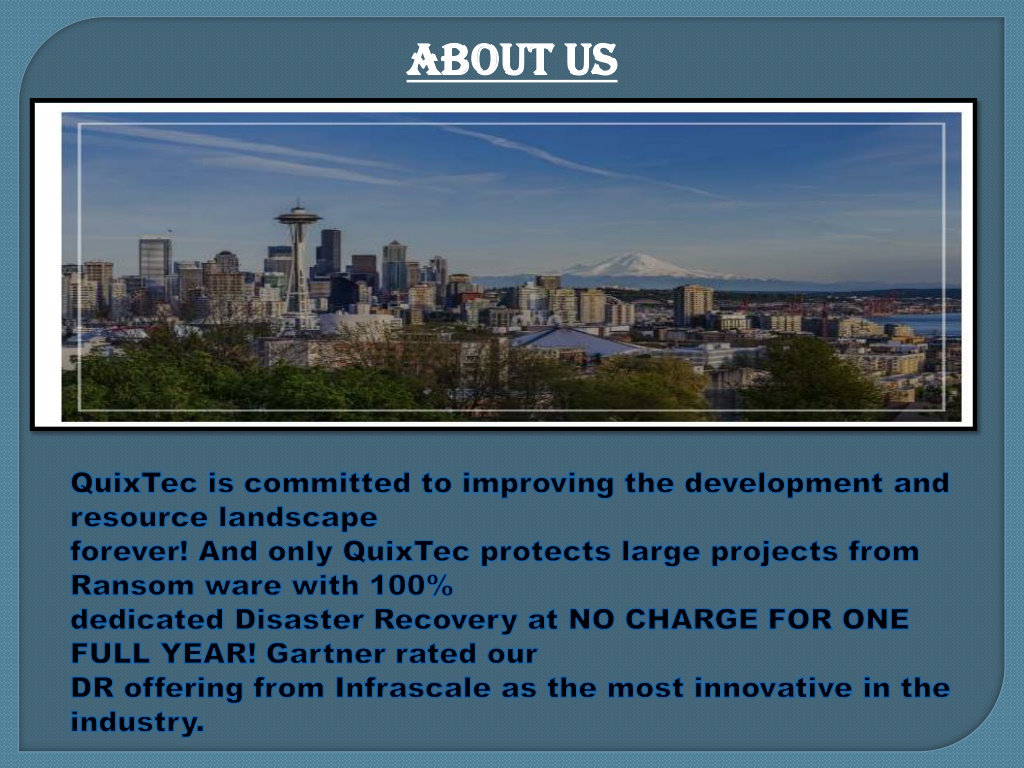 ABOUT US

QuixTec is committed to improving the development and resource landscape
forever! And only QuixTec protects large projects from Ransom ware with 100%
dedicated Disaster Recovery at NO CHARGE FOR ONE FULL YEAR! Gartner rated our
DR offering from Infrascale as the most innovative in the industry.